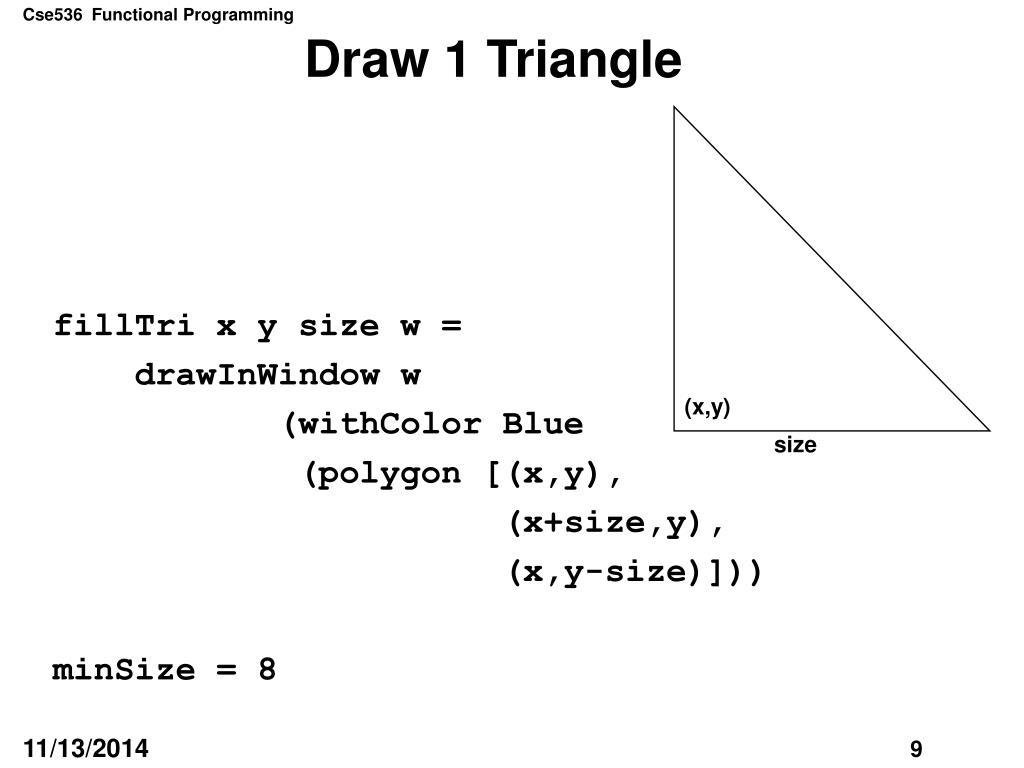 Cse536 Functional Programming

Draw 1 Triangle

(x,y)

size

fillTri x y size w =
    drawInWindow w
        (withColor Blue
         (polygon [(x,y),
                   (x+size,y),
                   (x,y-size)]))

minSize = 8

11/13/2014

9